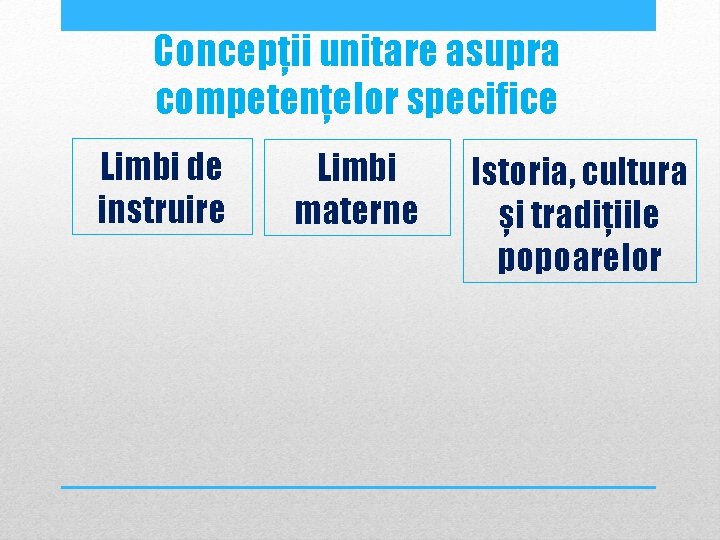 Concepții unitare asupra competențelor specifice

Limbi de instruire

Limbi materne

Istoria, cultura și tradițiile popoarelor